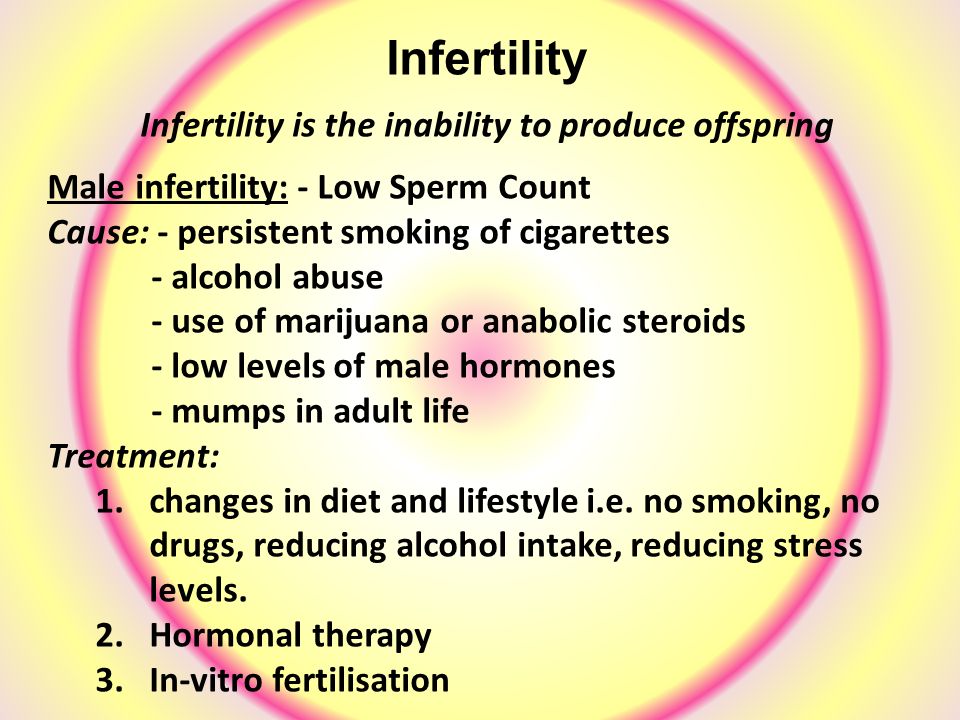 Infertility

Infertility is the inability to produce offspring

Male infertility: - Low Sperm Count
Cause: - persistent smoking of cigarettes
- alcohol abuse
- use of marijuana or anabolic steroids
- low levels of male hormones
- mumps in adult life
Treatment:
1. changes in diet and lifestyle i.e. no smoking, no drugs, reducing alcohol intake, reducing stress levels.
2. Hormonal therapy
3. In-vitro fertilisation